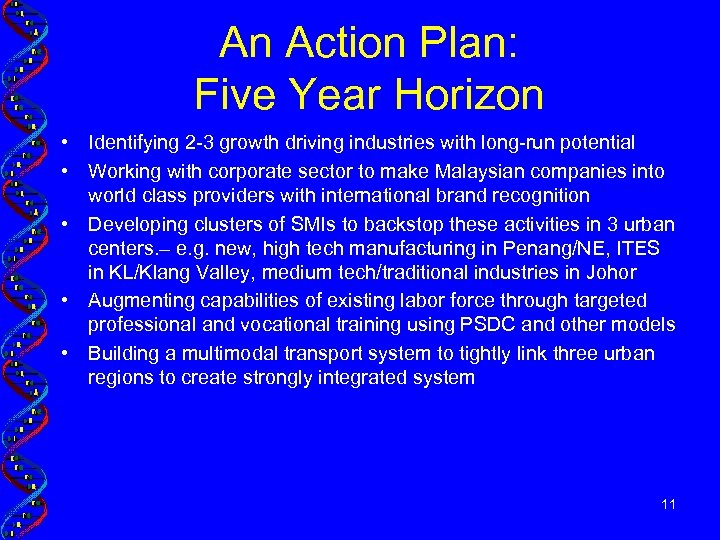 An Action Plan:
Five Year Horizon

• Identifying 2-3 growth driving industries with long-run potential
• Working with corporate sector to make Malaysian companies into world class providers with international brand recognition
• Developing clusters of SMIs to backstop these activities in 3 urban centers.– e.g. new, high tech manufacturing in Penang/NE, ITES in KL/Klang Valley, medium tech/traditional industries in Johor
• Augmenting capabilities of existing labor force through targeted professional and vocational training using PSDC and other models
• Building a multimodal transport system to tightly link three urban regions to create strongly integrated system

11